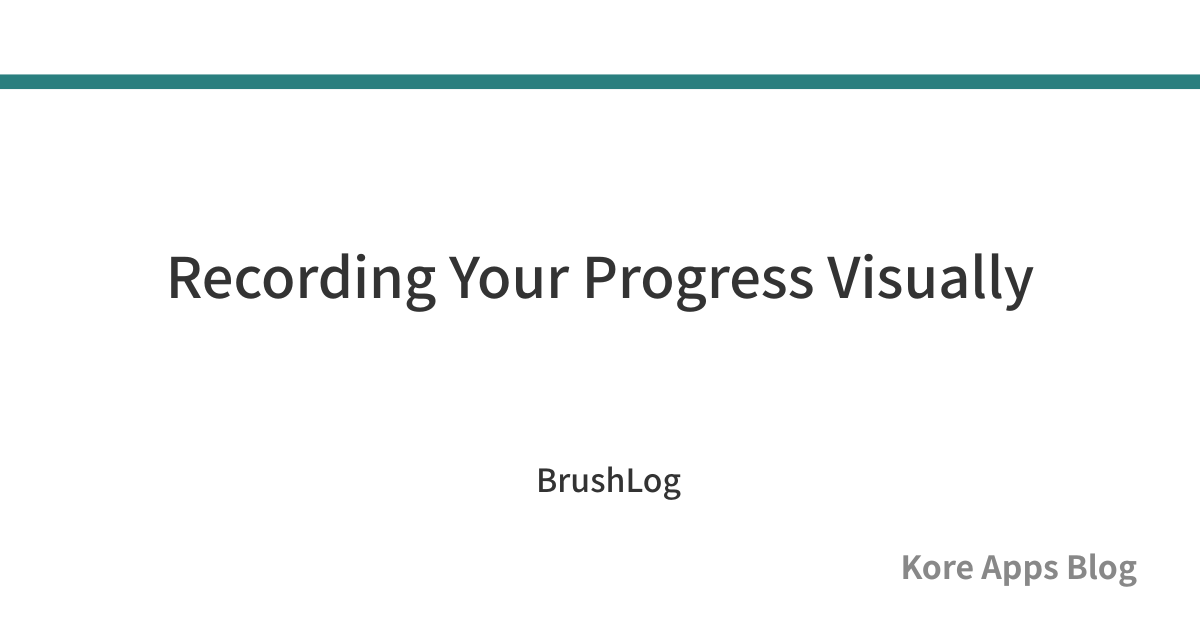 Recording Your Progress Visually

BrushLog

Kore Apps Blog